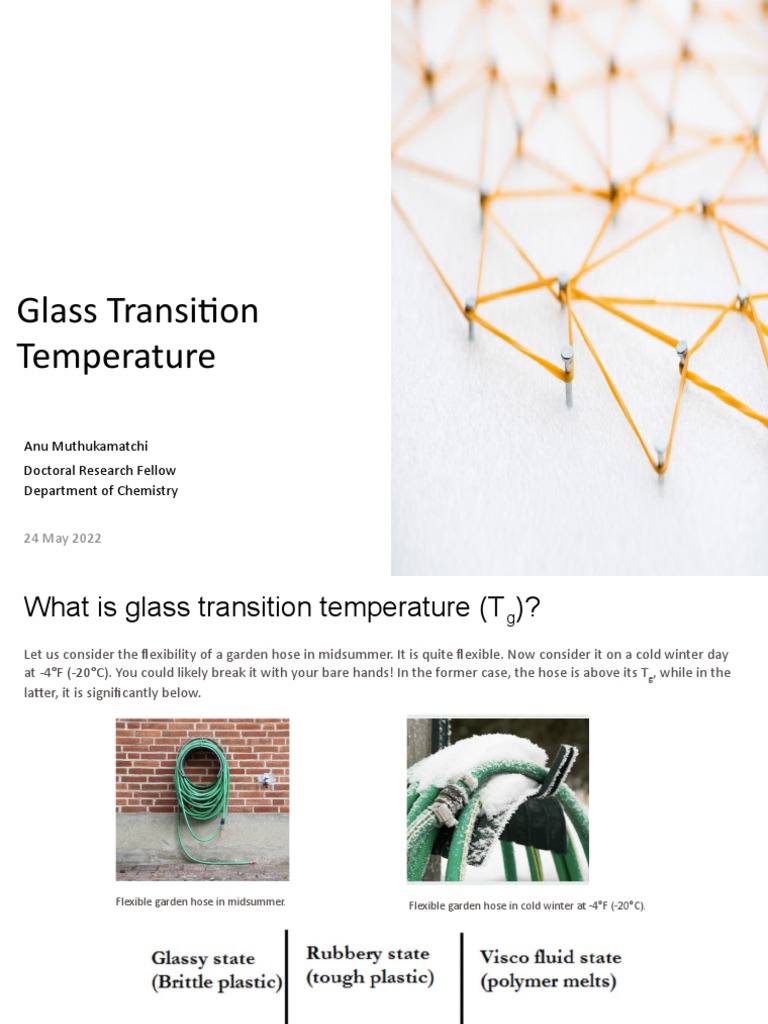 Glass Transition Temperature

Anu Muthukamatchi
Doctoral Research Fellow
Department of Chemistry

24 May 2022

What is glass transition temperature ($T_g$)?

Let us consider the flexibility of a garden hose in midsummer. It is quite flexible. Now consider it on a cold winter day at -4°F (-20°C). You could likely break it with your bare hands! In the former case, the hose is above its $T_g$, while in the latter, it is significantly below.

Flexible garden hose in midsummer.

Flexible garden hose in cold winter at -4°F (-20°C).

Glassy state (Brittle plastic)

Rubbery state (tough plastic)

Visco fluid state (polymer melts)